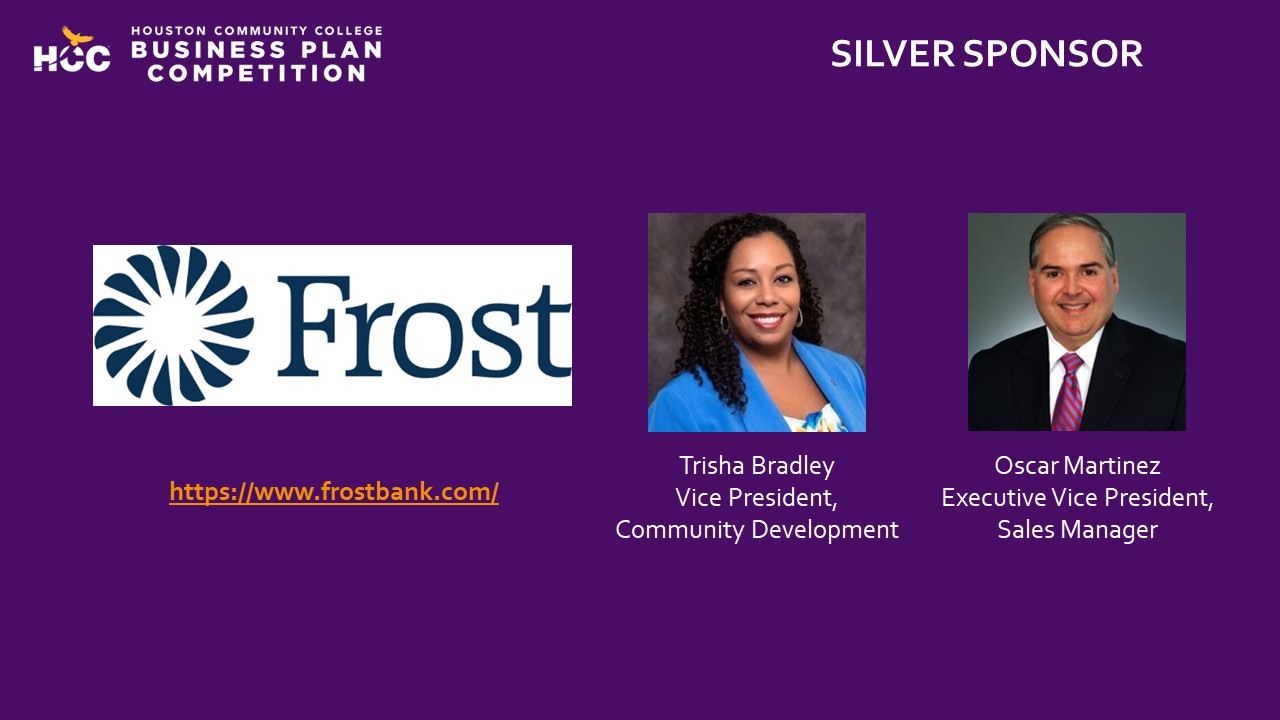 HCC HOUSTON COMMUNITY COLLEGE BUSINESS PLAN COMPETITION

SILVER SPONSOR

Frost

https://www.frostbank.com/

Trisha Bradley
Vice President,
Community Development

Oscar Martinez
Executive Vice President,
Sales Manager